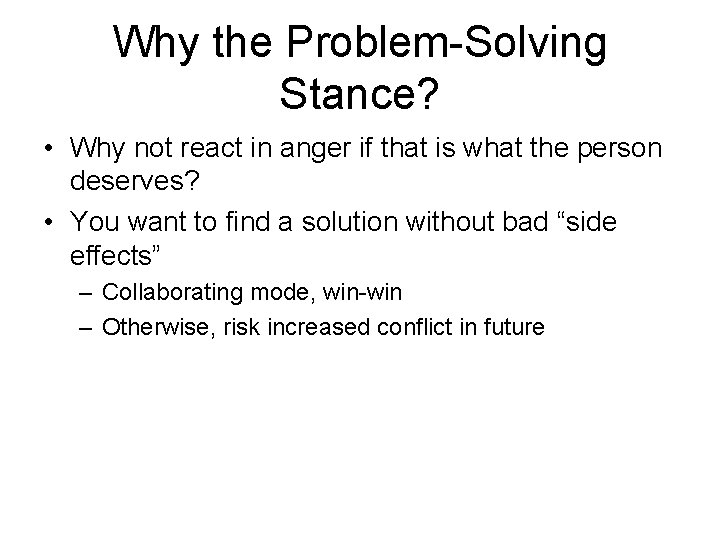 Why the Problem-Solving Stance?

• Why not react in anger if that is what the person deserves?

• You want to find a solution without bad “side effects”

– Collaborating mode, win-win

– Otherwise, risk increased conflict in future